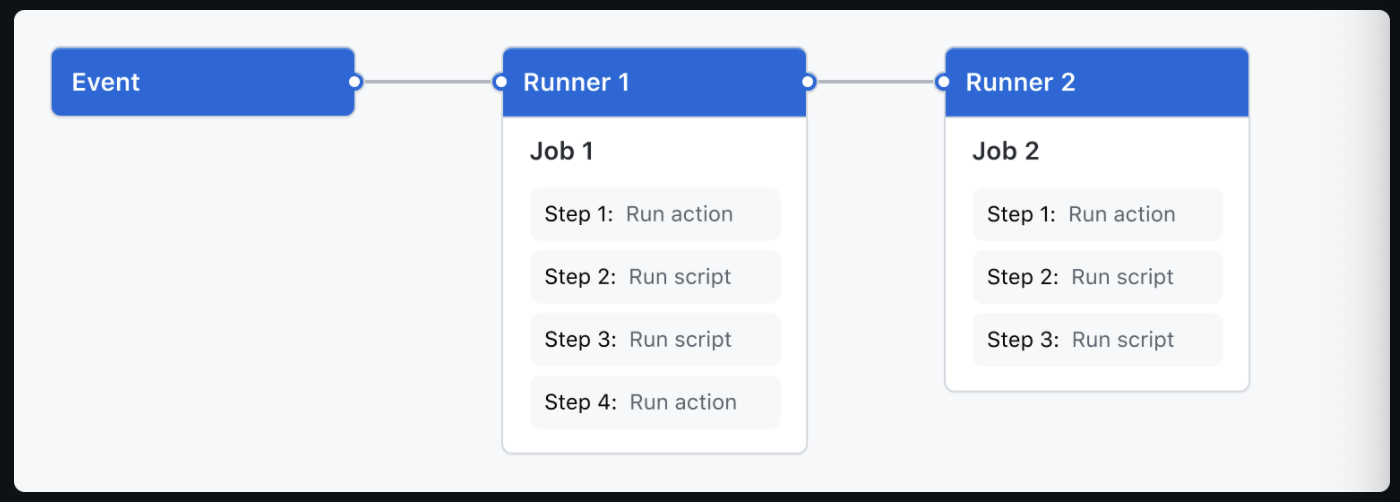 Event

Runner 1

Job 1

Step 1: Run action

Step 2: Run script

Step 3: Run script

Step 4: Run action

Runner 2

Job 2

Step 1: Run action

Step 2: Run script

Step 3: Run script